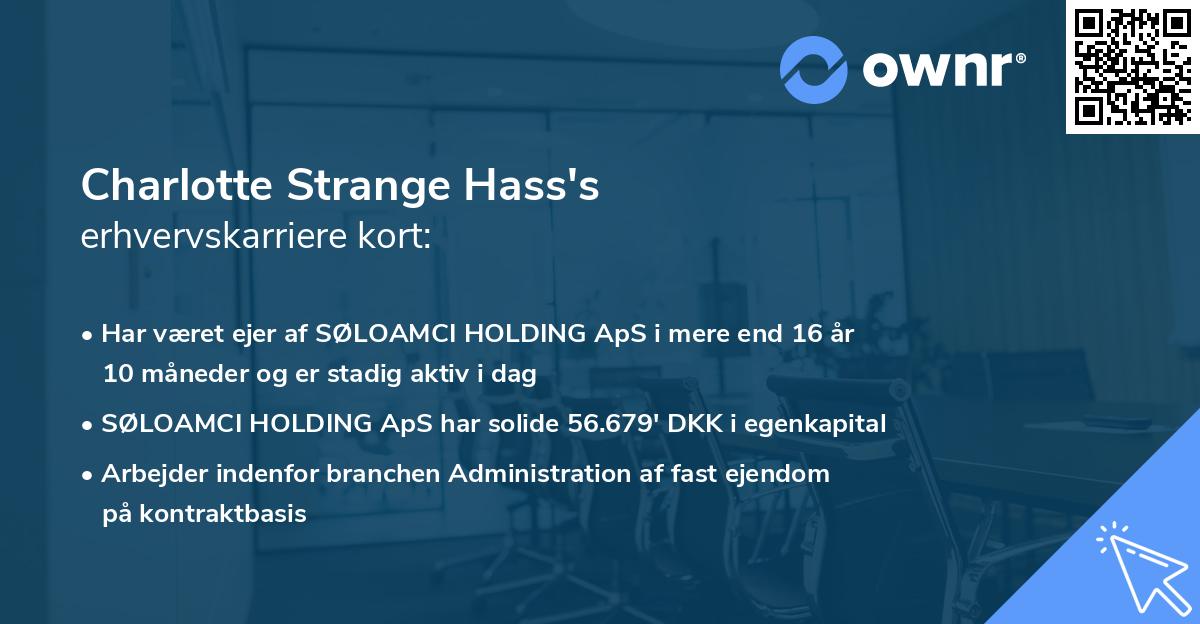 ownr®

Charlotte Strange Hass's
erhvervskarriere kort:

• Har været ejer af SØLOAMCI HOLDING ApS i mere end 16 år 10 måneder og er stadig aktiv i dag

• SØLOAMCI HOLDING ApS har solide 56.679' DKK i egenkapital

• Arbejder indenfor branchen Administration af fast ejendom på kontraktbasis